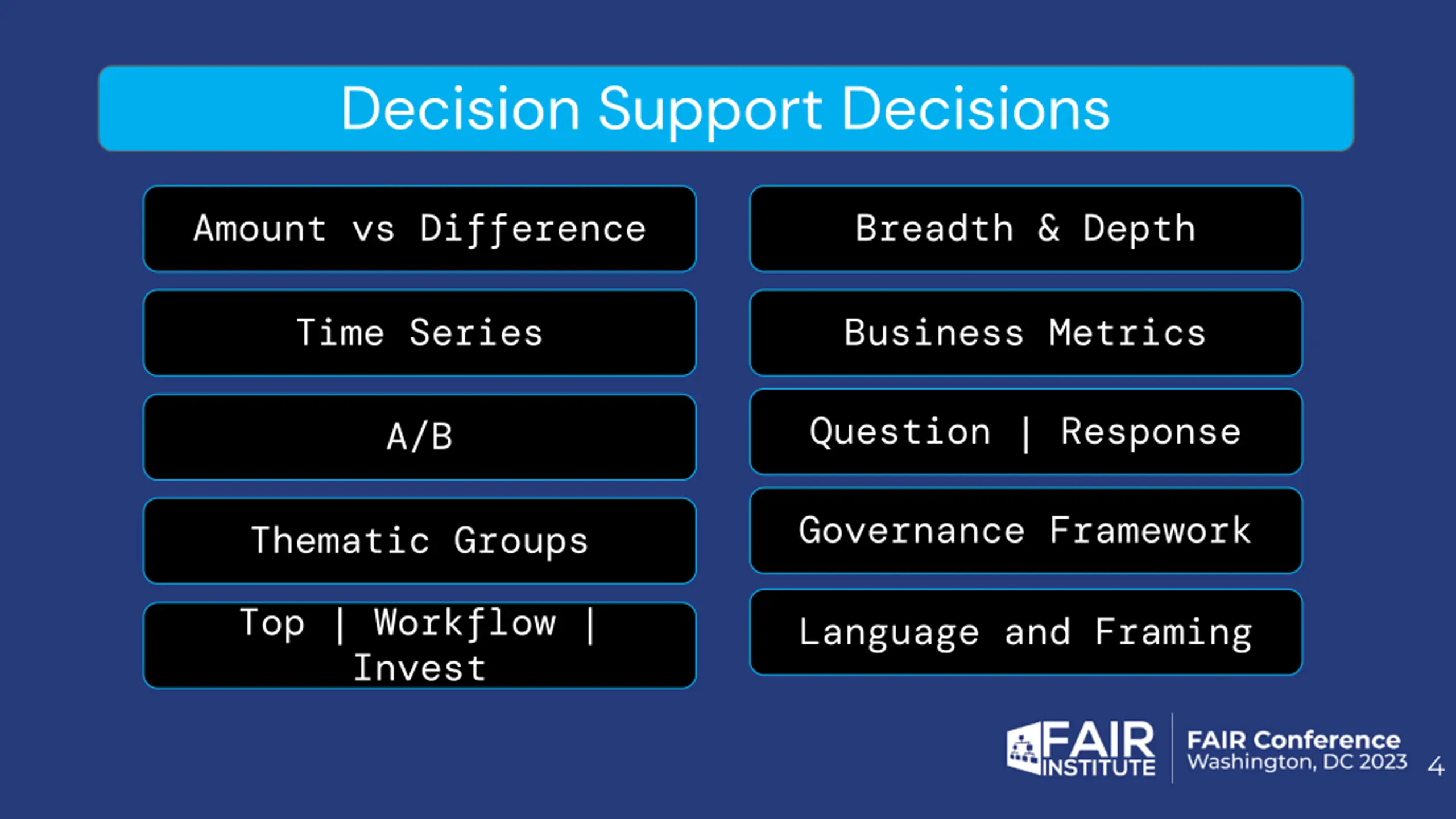 Decision Support Decisions

Amount vs Difference

Time Series

A/B

Thematic Groups

Top | Workflow | Invest

Breadth & Depth

Business Metrics

Question | Response

Governance Framework

Language and Framing

FAIR INSTITUTE

FAIR Conference
Washington, DC 2023

4